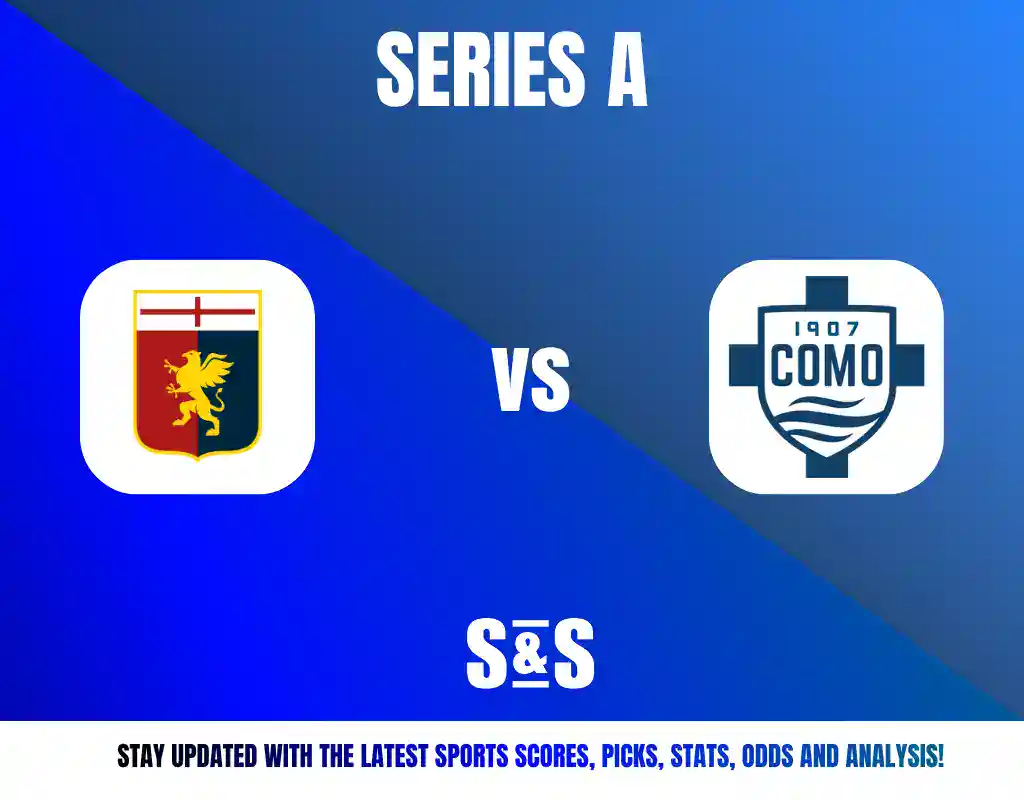 SERIES A

VS

1907
COMO

S&S

STAY UPDATED WITH THE LATEST SPORTS SCORES, PICKS, STATS, ODDS AND ANALYSIS!